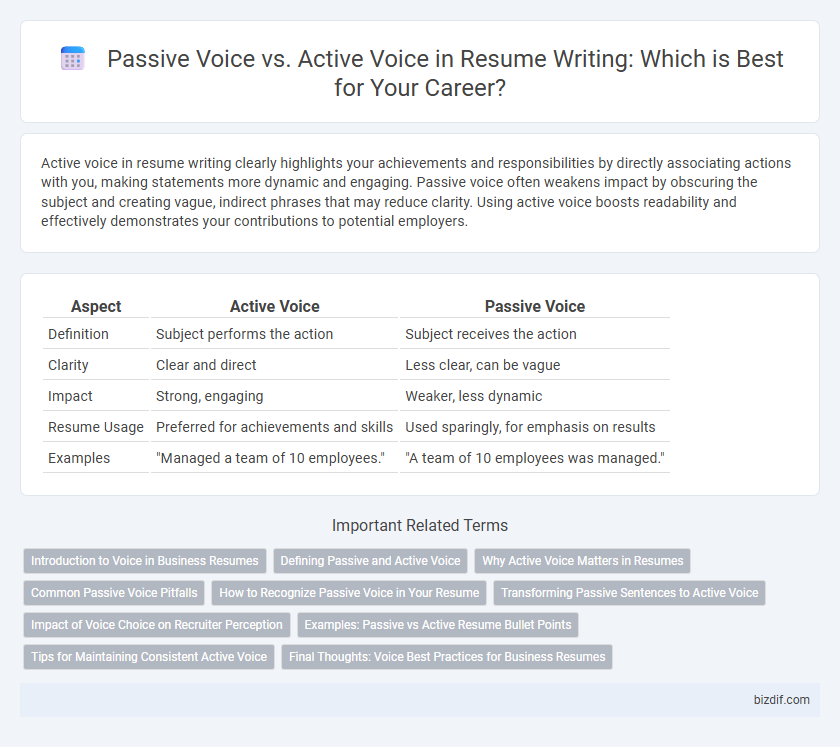 Passive Voice vs. Active Voice in Resume Writing: Which is Best for Your Career?

Active voice in resume writing clearly highlights your achievements and responsibilities by directly associating actions with you, making statements more dynamic and engaging. Passive voice often weakens impact by obscuring the subject and creating vague, indirect phrases that may reduce clarity. Using active voice boosts readability and effectively demonstrates your contributions to potential employers.

| Aspect | Active Voice | Passive Voice |
|---|---|---|
| Definition | Subject performs the action | Subject receives the action |
| Clarity | Clear and direct | Less clear, can be vague |
| Impact | Strong, engaging | Weaker, less dynamic |
| Resume Usage | Preferred for achievements and skills | Used sparingly, for emphasis on results |
| Examples | "Managed a team of 10 employees." | "A team of 10 employees was managed." |

Important Related Terms

Introduction to Voice in Business Resumes
Defining Passive and Active Voice
Why Active Voice Matters in Resumes
Common Passive Voice Pitfalls
How to Recognize Passive Voice in Your Resume
Transforming Passive Sentences to Active Voice
Impact of Voice Choice on Recruiter Perception
Examples: Passive vs Active Resume Bullet Points
Tips for Maintaining Consistent Active Voice
Final Thoughts: Voice Best Practices for Business Resumes

bizdif.com